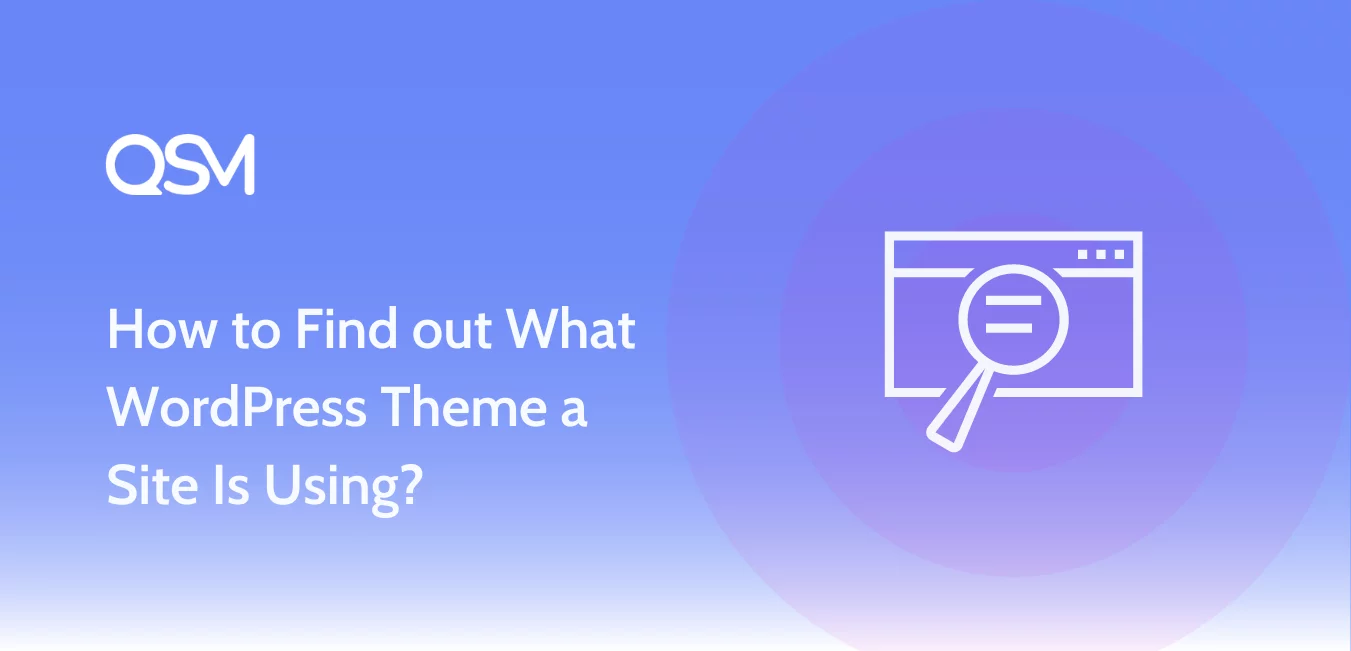 QSM

How to Find out What WordPress Theme a Site Is Using?